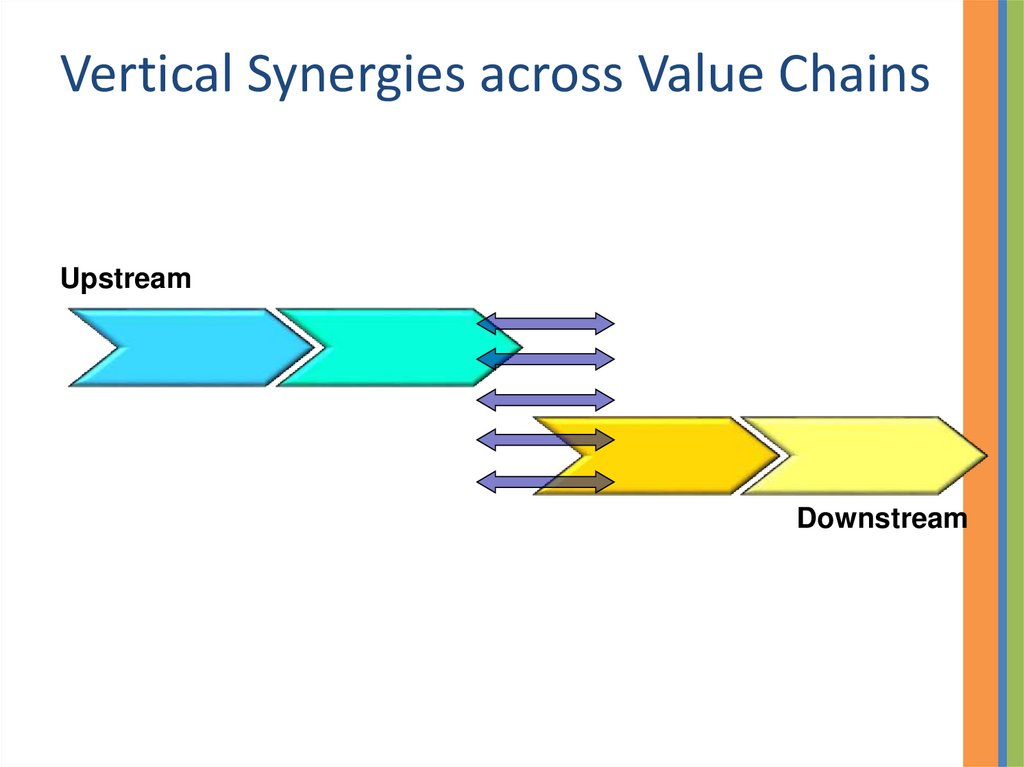 Vertical Synergies across Value Chains

Upstream

Downstream